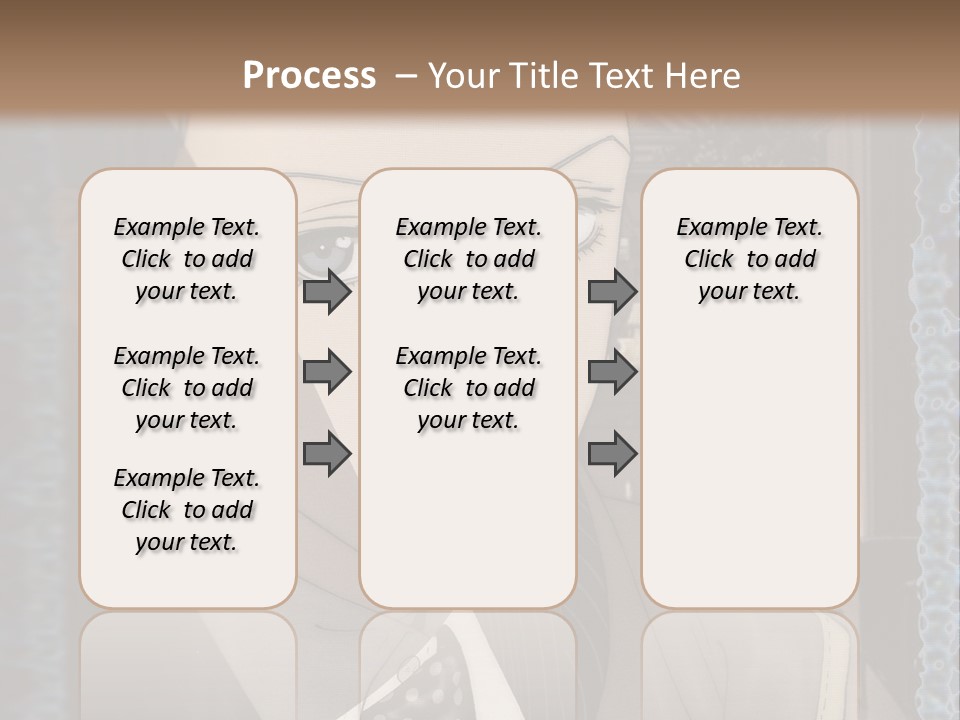 Process – Your Title Text Here

Example Text. Click to add your text.

Example Text. Click to add your text.

Example Text. Click to add your text.

Example Text. Click to add your text.

Example Text. Click to add your text.

Example Text. Click to add your text.